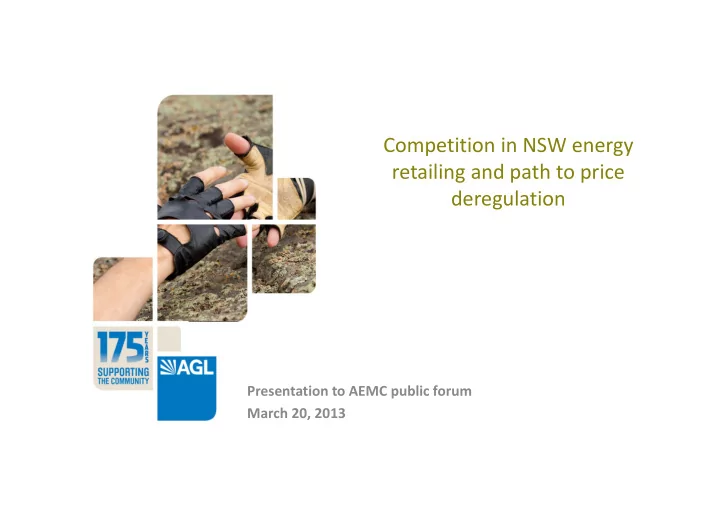 Competition in NSW energy retailing and path to price deregulation

175 YEARS
SUPPORTING THE COMMUNITY

AGL

Presentation to AEMC public forum
March 20, 2013